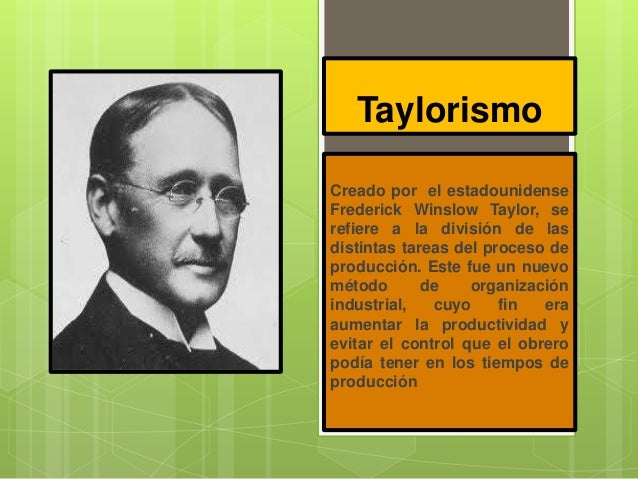 Taylorismo

Creado por el estadounidense Frederick Winslow Taylor, se refiere a la división de las distintas tareas del proceso de producción. Este fue un nuevo método de organización industrial, cuyo fin era aumentar la productividad y evitar el control que el obrero podía tener en los tiempos de producción